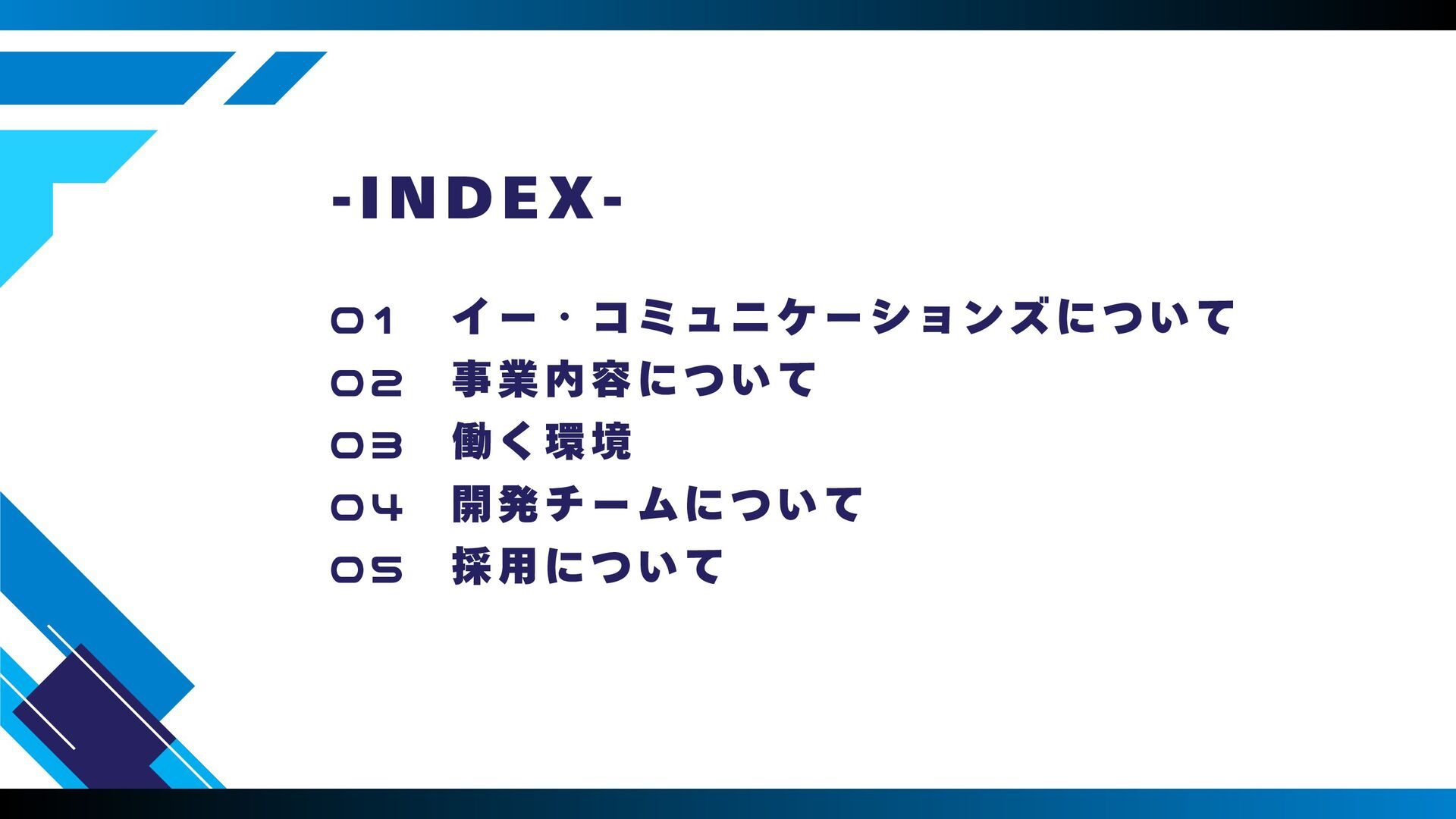 -INDEX-

01 イー・コミュニケーションズについて
02 事業内容について
03 働く環境
04 開発チームについて
05 採用について